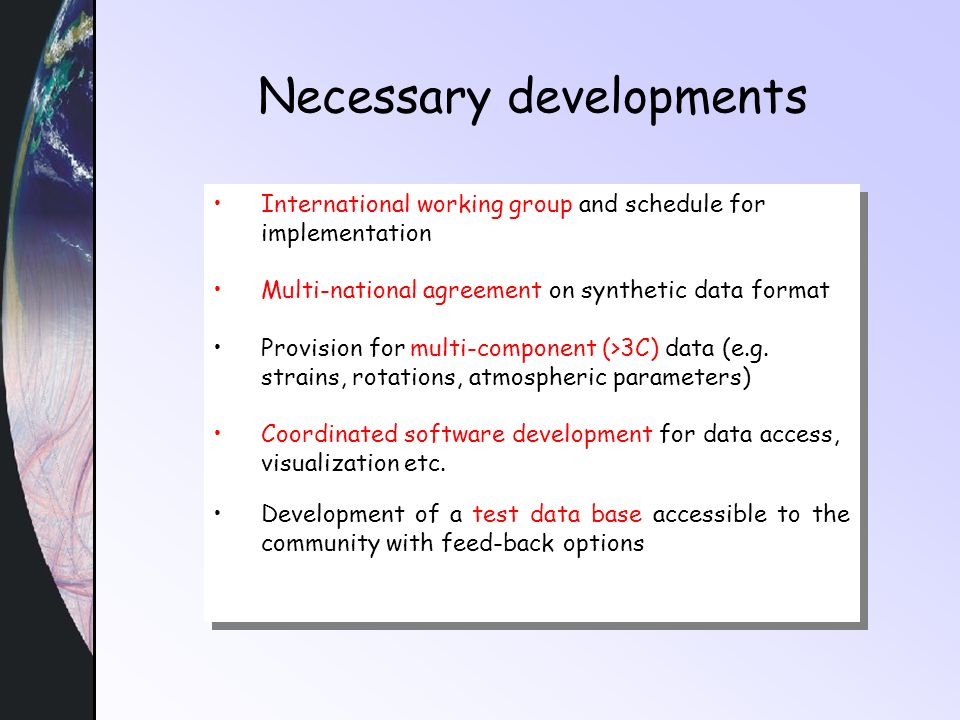 Necessary developments

• International working group and schedule for implementation

• Multi-national agreement on synthetic data format

• Provision for multi-component (>3C) data (e.g. strains, rotations, atmospheric parameters)

• Coordinated software development for data access, visualization etc.

• Development of a test data base accessible to the community with feed-back options